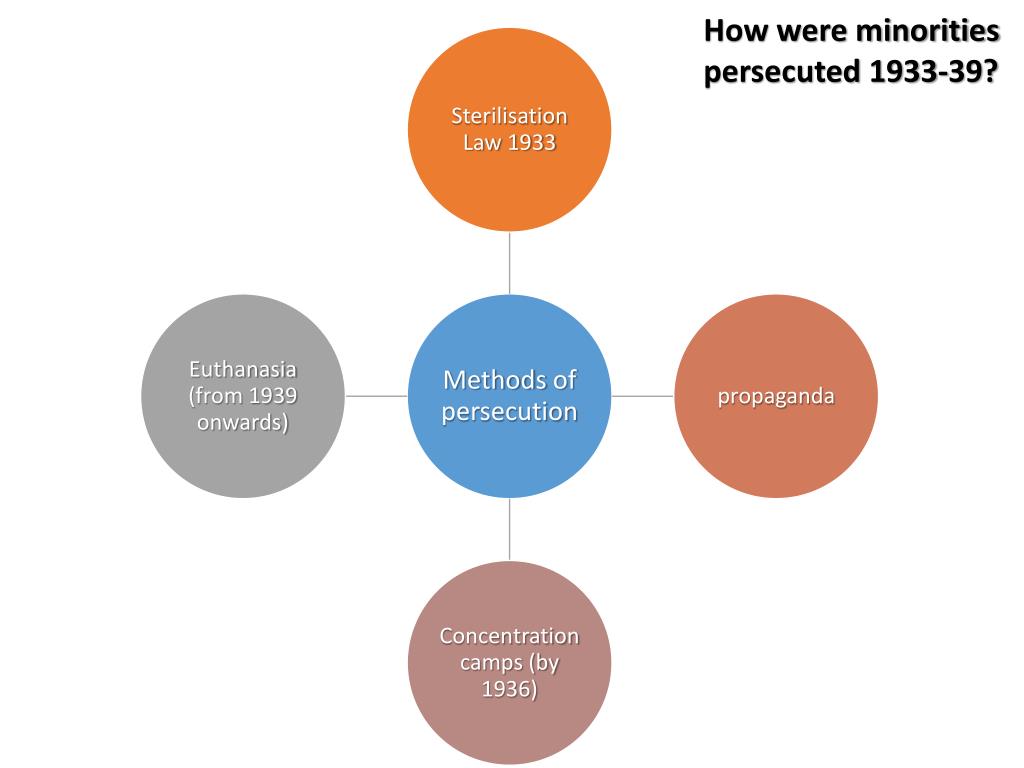 How were minorities persecuted 1933-39?

Sterilisation Law 1933

Euthanasia (from 1939 onwards)

Methods of persecution

propaganda

Concentration camps (by 1936)